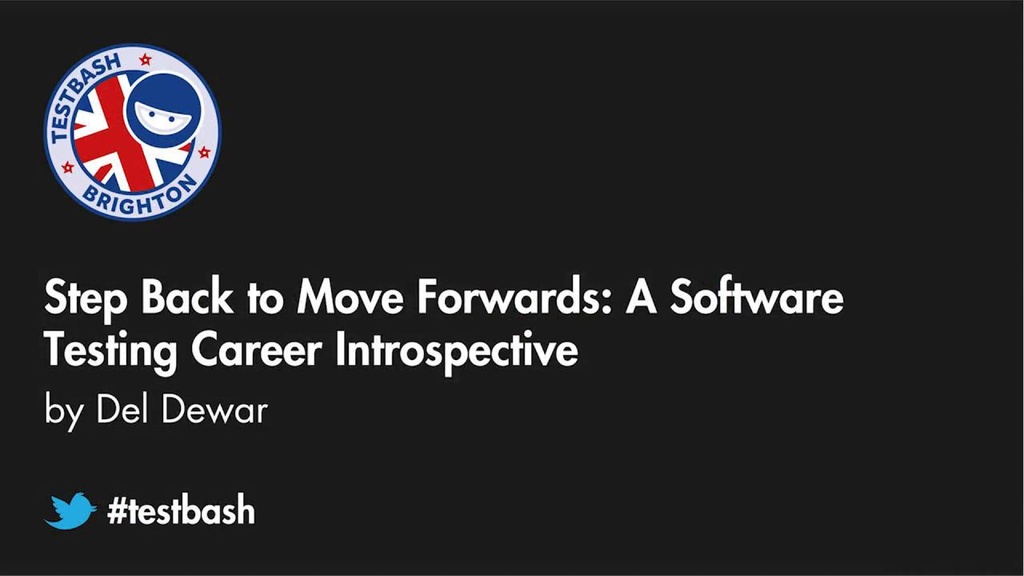 TESTBASH
BRIGHTON

Step Back to Move Forwards: A Software Testing Career Introspective
by Del Dewar

#testbash